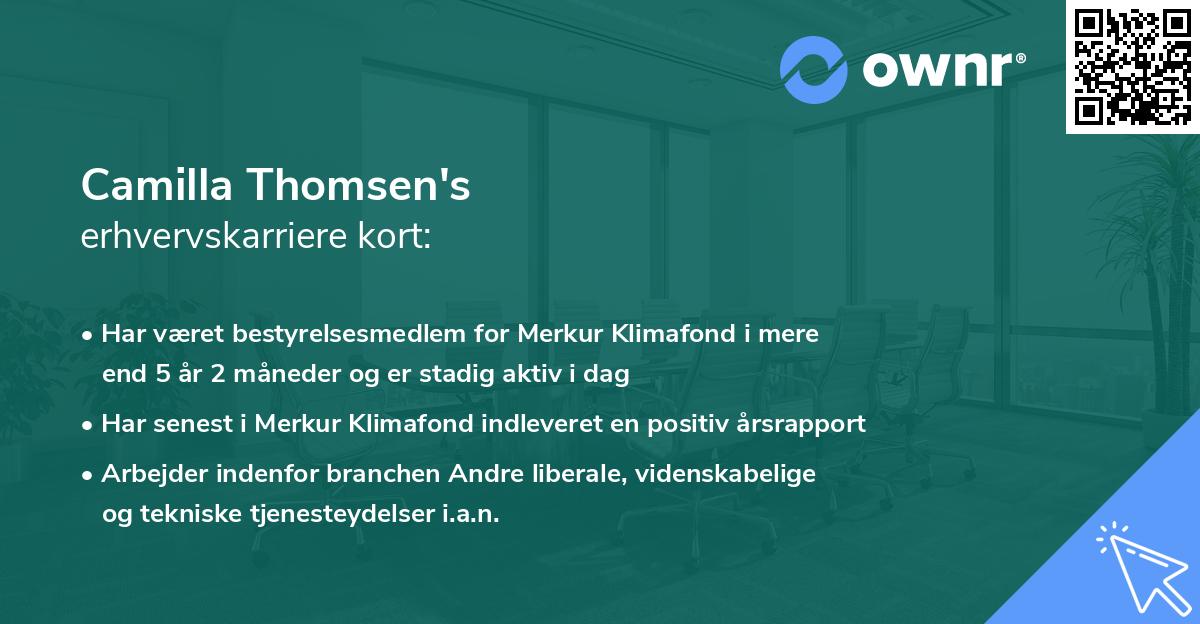 ownr®

Camilla Thomsen's
erhvervskarriere kort:

• Har været bestyrelsesmedlem for Merkur Klimafond i mere end 5 år 2 måneder og er stadig aktiv i dag

• Har senest i Merkur Klimafond indleveret en positiv årsrapport

• Arbejder indenfor branchen Andre liberale, videnskabelige og tekniske tjenesteydelser i.a.n.